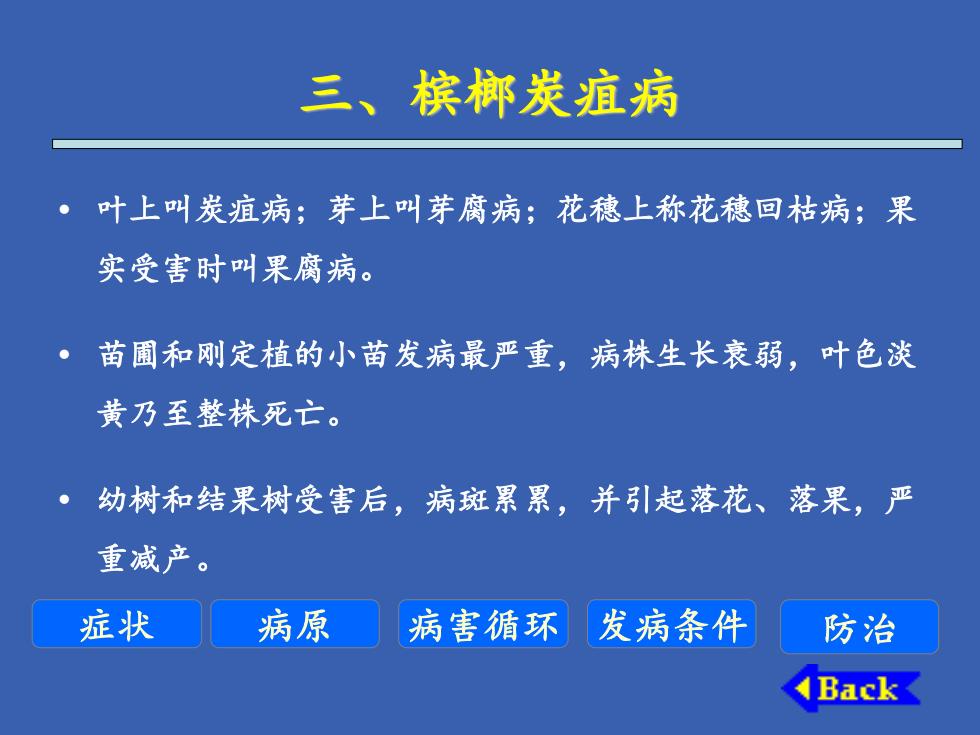 三、槟榔炭疽病

• 叶上叫炭疽病；芽上叫芽腐病；花穗上称花穗回枯病；果实受害时叫果腐病。

• 苗圃和刚定植的小苗发病最严重，病株生长衰弱，叶色淡黄乃至整株死亡。

• 幼树和结果树受害后，病斑累累，并引起落花、落果，严重减产。

症状 病原 病害循环 发病条件 防治

Back